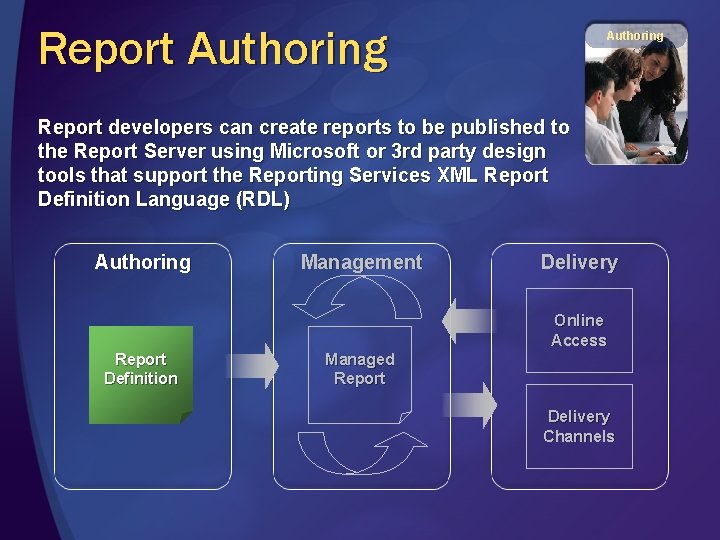 Report Authoring

Authoring

Report developers can create reports to be published to the Report Server using Microsoft or 3rd party design tools that support the Reporting Services XML Report Definition Language (RDL)

Authoring

Report Definition

Management

Managed Report

Delivery

Online Access

Delivery Channels